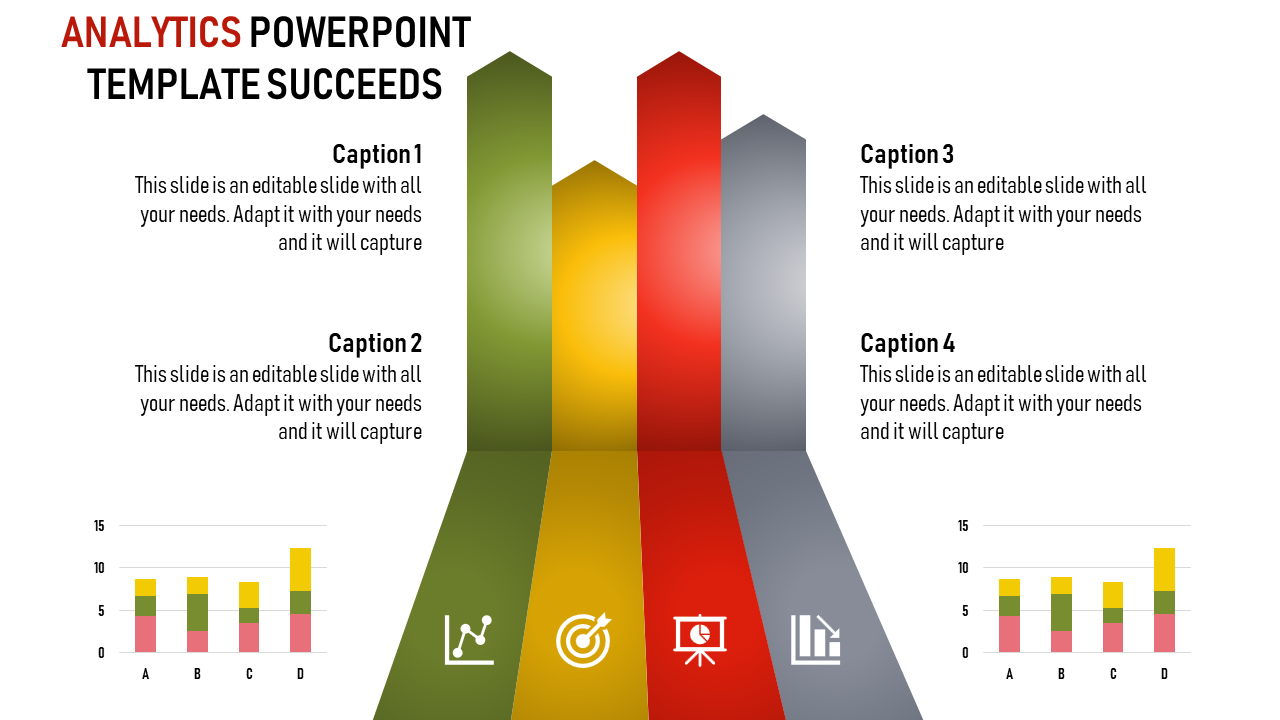 ANALYTICS POWERPOINT TEMPLATE SUCCEEDS

Caption 1
This slide is an editable slide with all your needs. Adapt it with your needs and it will capture

Caption 2
This slide is an editable slide with all your needs. Adapt it with your needs and it will capture

Caption 3
This slide is an editable slide with all your needs. Adapt it with your needs and it will capture

Caption 4
This slide is an editable slide with all your needs. Adapt it with your needs and it will capture

15
10
5
0
A B C D

15
10
5
0
A B C D